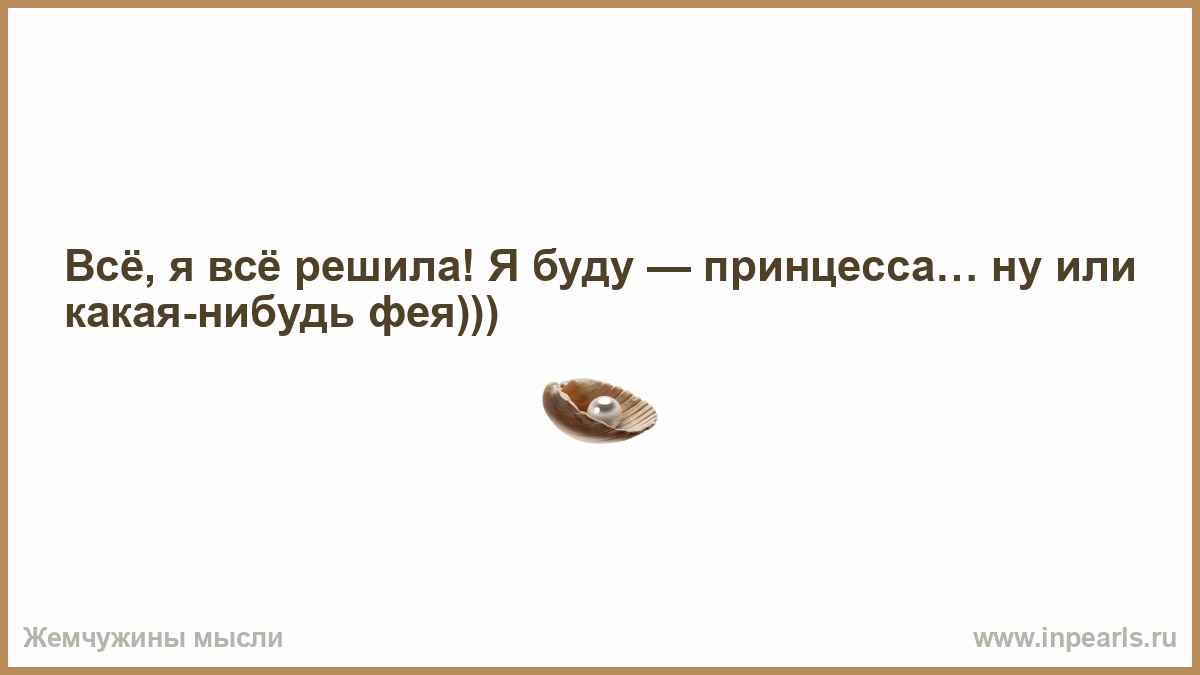 Всё, я всё решила! Я буду — принцесса… ну или какая-нибудь фея)))

Жемчужины мысли

www.inpearls.ru